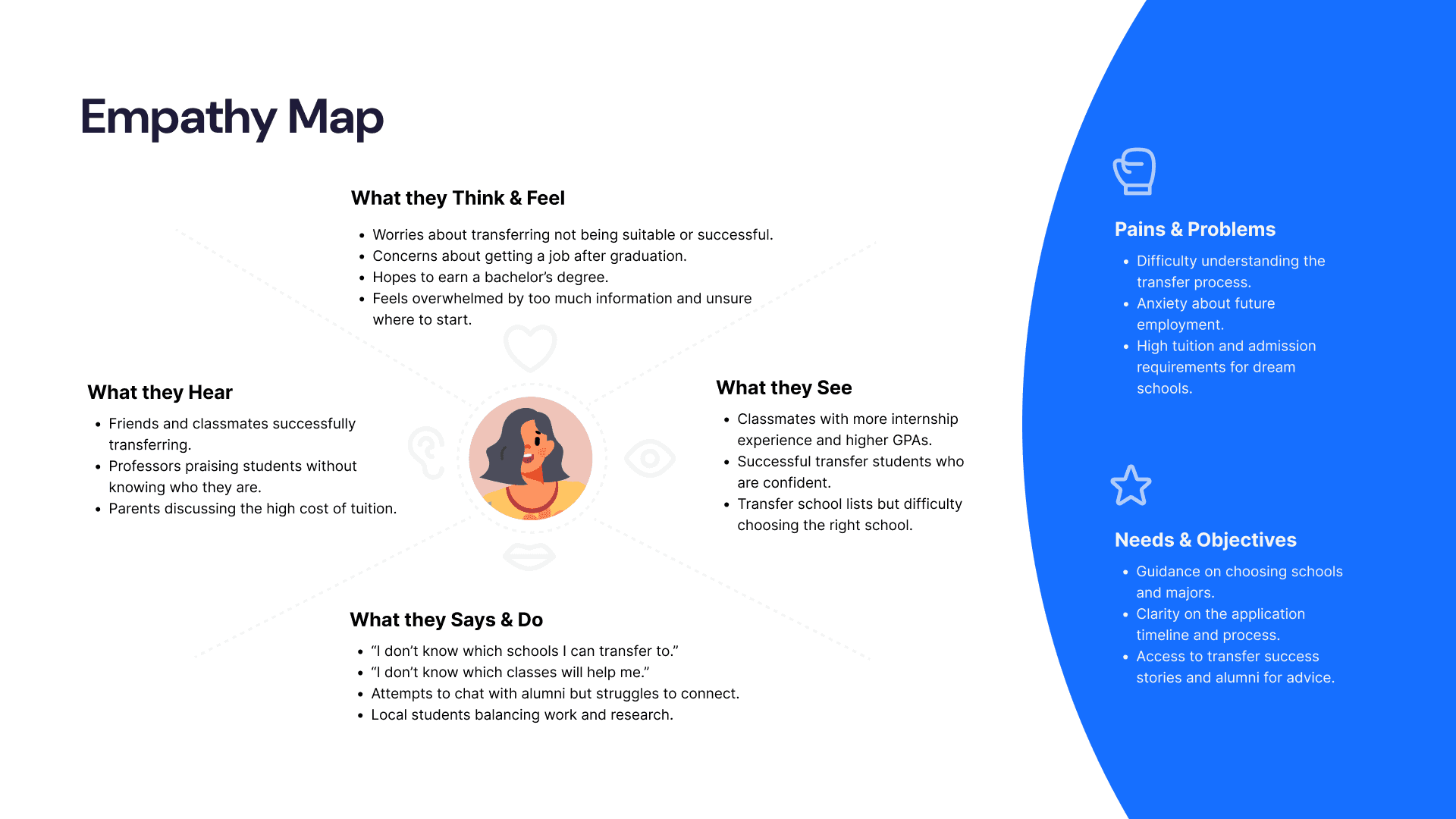 Empathy Map

What they Think & Feel

- Worries about transferring not being suitable or successful.
- Concerns about getting a job after graduation.
- Hopes to earn a bachelor's degree.
- Feels overwhelmed by too much information and unsure where to start.

What they Hear

- Friends and classmates successfully transferring.
- Professors praising students without knowing who they are.
- Parents discussing the high cost of tuition.

What they See

- Classmates with more internship experience and higher GPAs.
- Successful transfer students who are confident.
- Transfer school lists but difficulty choosing the right school.

What they Says & Do

- "I don't know which schools I can transfer to."
- "I don't know which classes will help me."
- Attempts to chat with alumni but struggles to connect.
- Local students balancing work and research.

Pains & Problems

- Difficulty understanding the transfer process.
- Anxiety about future employment.
- High tuition and admission requirements for dream schools.

Needs & Objectives

- Guidance on choosing schools and majors.
- Clarity on the application timeline and process.
- Access to transfer success stories and alumni for advice.